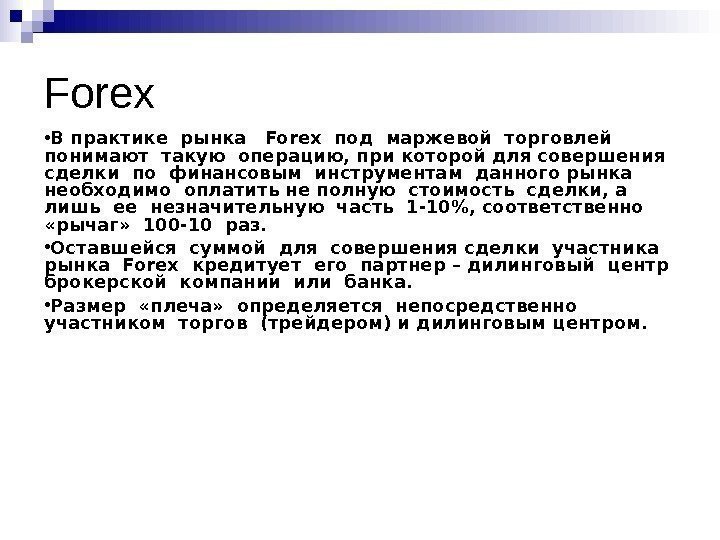 Forex

•В практике рынка Forex под маржевой торговлей понимают такую операцию, при которой для совершения сделки по финансовым инструментам данного рынка необходимо оплатить не полную стоимость сделки, а лишь ее незначительную часть 1-10%, соответственно «рычаг» 100-10 раз.

•Оставшейся суммой для совершения сделки участника рынка Forex кредитует его партнер – дилинговый центр брокерской компании или банка.

•Размер «плеча» определяется непосредственно участником торгов (трейдером) и дилинговым центром.